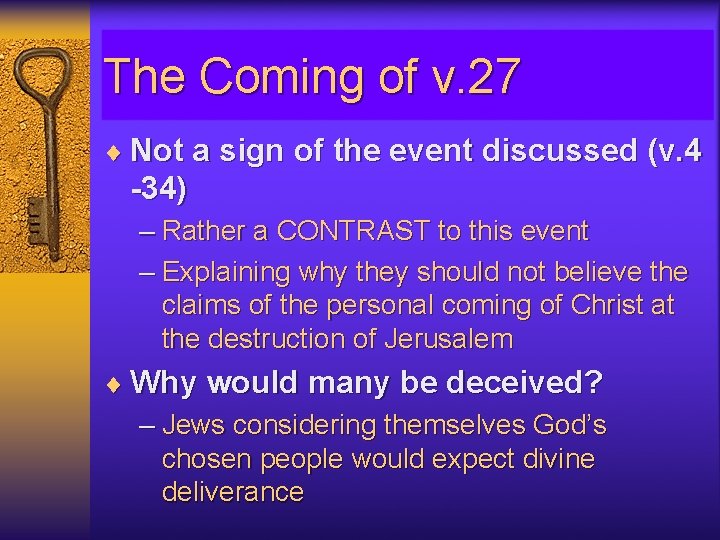 The Coming of v.27

♦ Not a sign of the event discussed (v.4 -34)

– Rather a CONTRAST to this event

– Explaining why they should not believe the claims of the personal coming of Christ at the destruction of Jerusalem

♦ Why would many be deceived?

– Jews considering themselves God's chosen people would expect divine deliverance